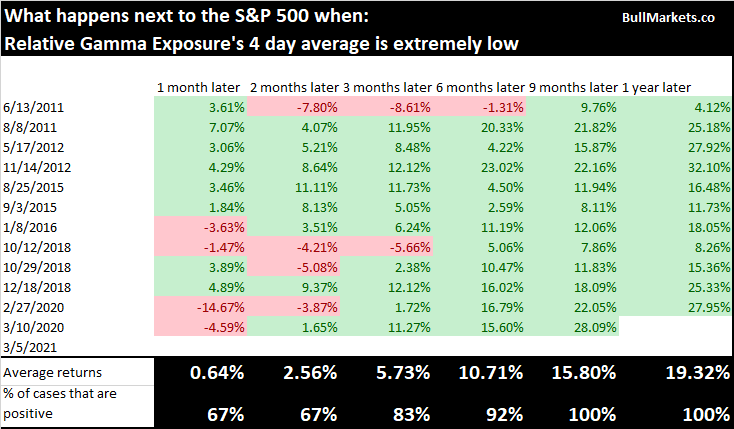 What happens next to the S&P 500 when:
Relative Gamma Exposure's 4 day average is extremely low

BullMarkets.co

| | 1 month later | 2 months later | 3 months later | 6 months later | 9 months later | 1 year later |
|---|---|---|---|---|---|---|
| 6/13/2011 | 3.61% | -7.80% | -8.61% | -1.31% | 9.76% | 4.12% |
| 8/8/2011 | 7.07% | 4.07% | 11.95% | 20.33% | 21.82% | 25.18% |
| 5/17/2012 | 3.06% | 5.21% | 8.48% | 4.22% | 15.87% | 27.92% |
| 11/14/2012 | 4.29% | 8.64% | 12.12% | 23.02% | 22.16% | 32.10% |
| 8/25/2015 | 3.46% | 11.11% | 11.73% | 4.50% | 11.94% | 16.48% |
| 9/3/2015 | 1.84% | 8.13% | 5.05% | 2.59% | 8.11% | 11.73% |
| 1/8/2016 | -3.63% | 3.51% | 6.24% | 11.19% | 12.06% | 18.05% |
| 10/12/2018 | -1.47% | -4.21% | -5.66% | 5.06% | 7.86% | 8.26% |
| 10/29/2018 | 3.89% | -5.08% | 2.38% | 10.47% | 11.83% | 15.36% |
| 12/18/2018 | 4.89% | 9.37% | 12.12% | 16.02% | 18.09% | 25.33% |
| 2/27/2020 | -14.67% | -3.87% | 1.72% | 16.79% | 22.05% | 27.95% |
| 3/10/2020 | -4.59% | 1.65% | 11.27% | 15.60% | 28.09% | |
| 3/5/2021 | | | | | | |
| Average returns | 0.64% | 2.56% | 5.73% | 10.71% | 15.80% | 19.32% |
| % of cases that are positive | 67% | 67% | 83% | 92% | 100% | 100% |